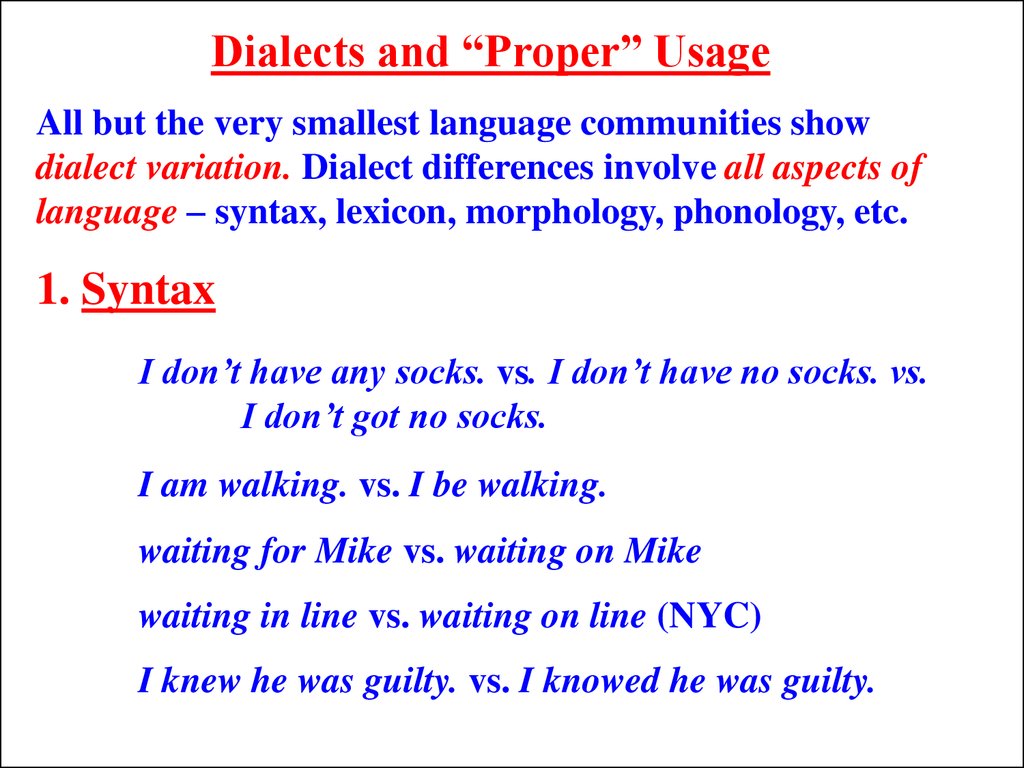 Dialects and “Proper” Usage

All but the very smallest language communities show dialect variation. Dialect differences involve all aspects of language – syntax, lexicon, morphology, phonology, etc.

1. Syntax

I don’t have any socks. vs. I don’t have no socks. vs. I don’t got no socks.

I am walking. vs. I be walking.

waiting for Mike vs. waiting on Mike

waiting in line vs. waiting on line (NYC)

I knew he was guilty. vs. I knowed he was guilty.